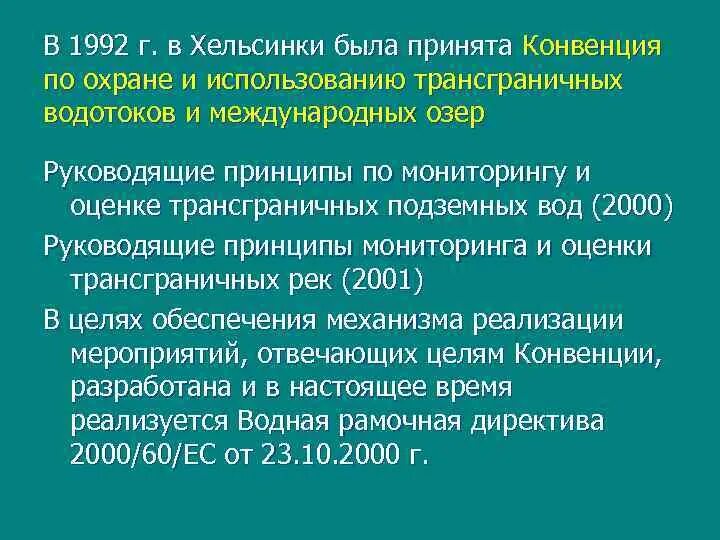 В 1992 г. в Хельсинки была принята Конвенция по охране и использованию трансграничных водотоков и международных озер

Руководящие принципы по мониторингу и оценке трансграничных подземных вод (2000)

Руководящие принципы мониторинга и оценки трансграничных рек (2001)

В целях обеспечения механизма реализации мероприятий, отвечающих целям Конвенции, разработана и в настоящее время реализуется Водная рамочная директива 2000/60/ЕС от 23.10.2000 г.